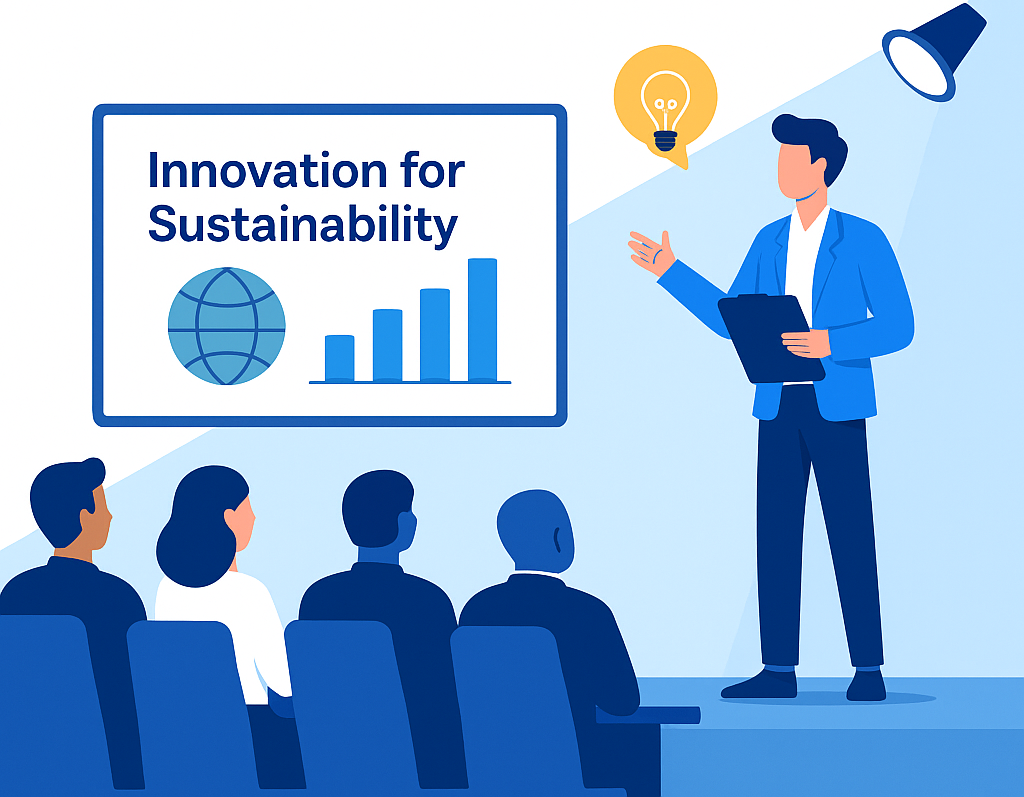 Innovation for Sustainability